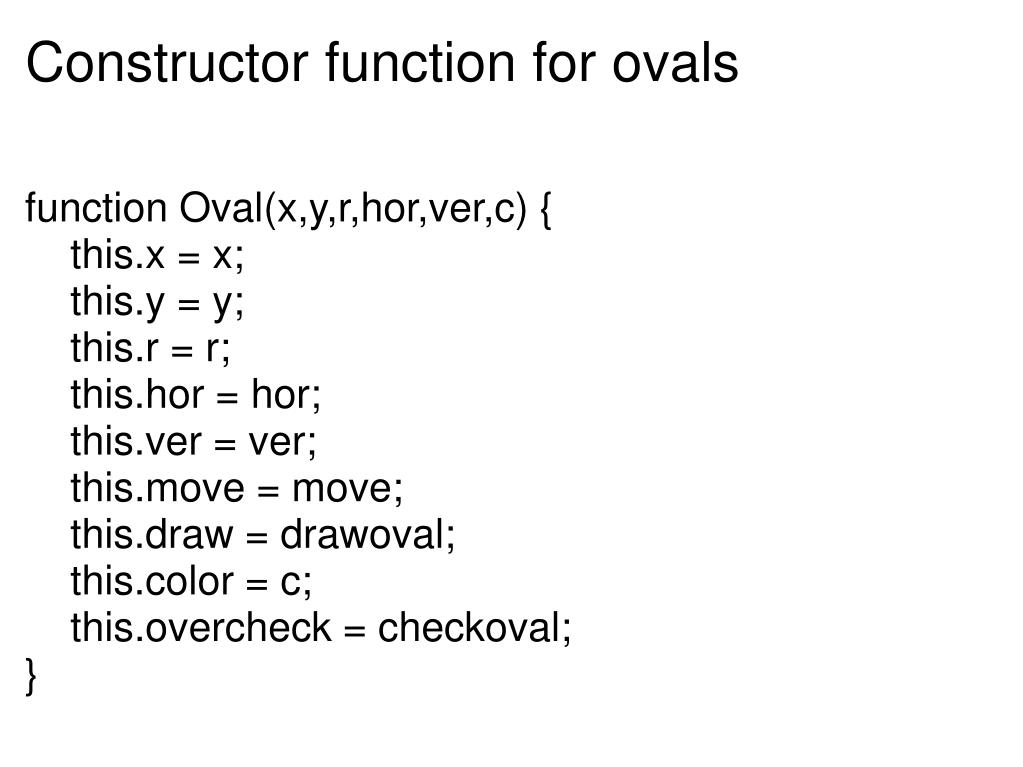 Constructor function for ovals

function Oval(x,y,r,hor,ver,c) {
this.x = x;
this.y = y;
this.r = r;
this.hor = hor;
this.ver = ver;
this.move = move;
this.draw = drawoval;
this.color = c;
this.overcheck = checkoval;
}